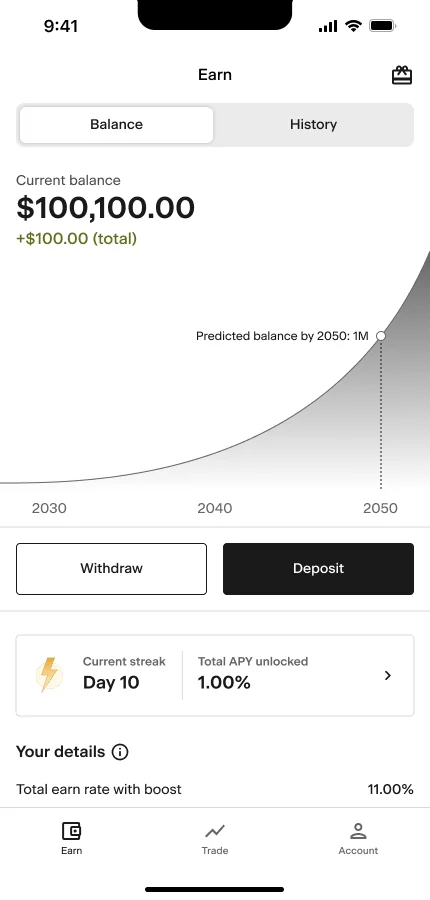 9:41

Earn

Balance

History

Current balance
$100,100.00
+$100.00 (total)

Predicted balance by 2050: 1M

2030
2040
2050

Withdraw
Deposit

Current streak
Day 10

Total APY unlocked
1.00%

Your details

Total earn rate with boost
11.00%

Earn
Trade
Account